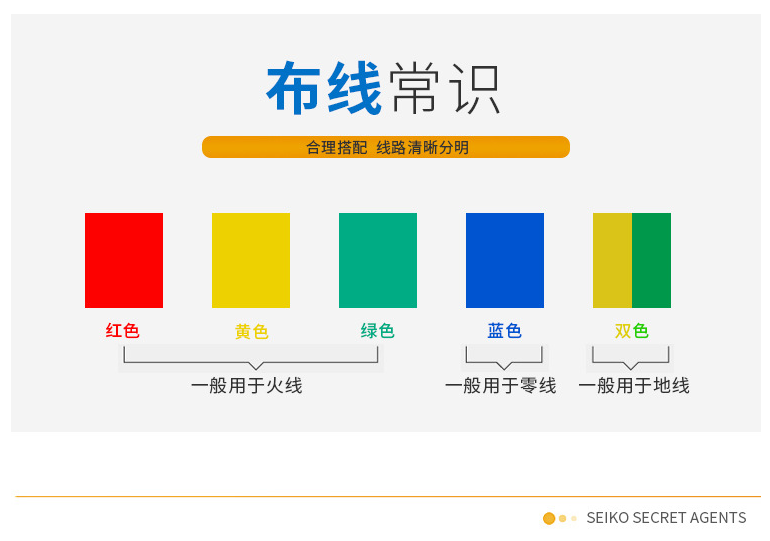 布线常识

合理搭配 线路清晰分明

红色 黄色 绿色 蓝色 双色

一般用于火线 一般用于零线 一般用于地线

SEIKO SECRET AGENTS